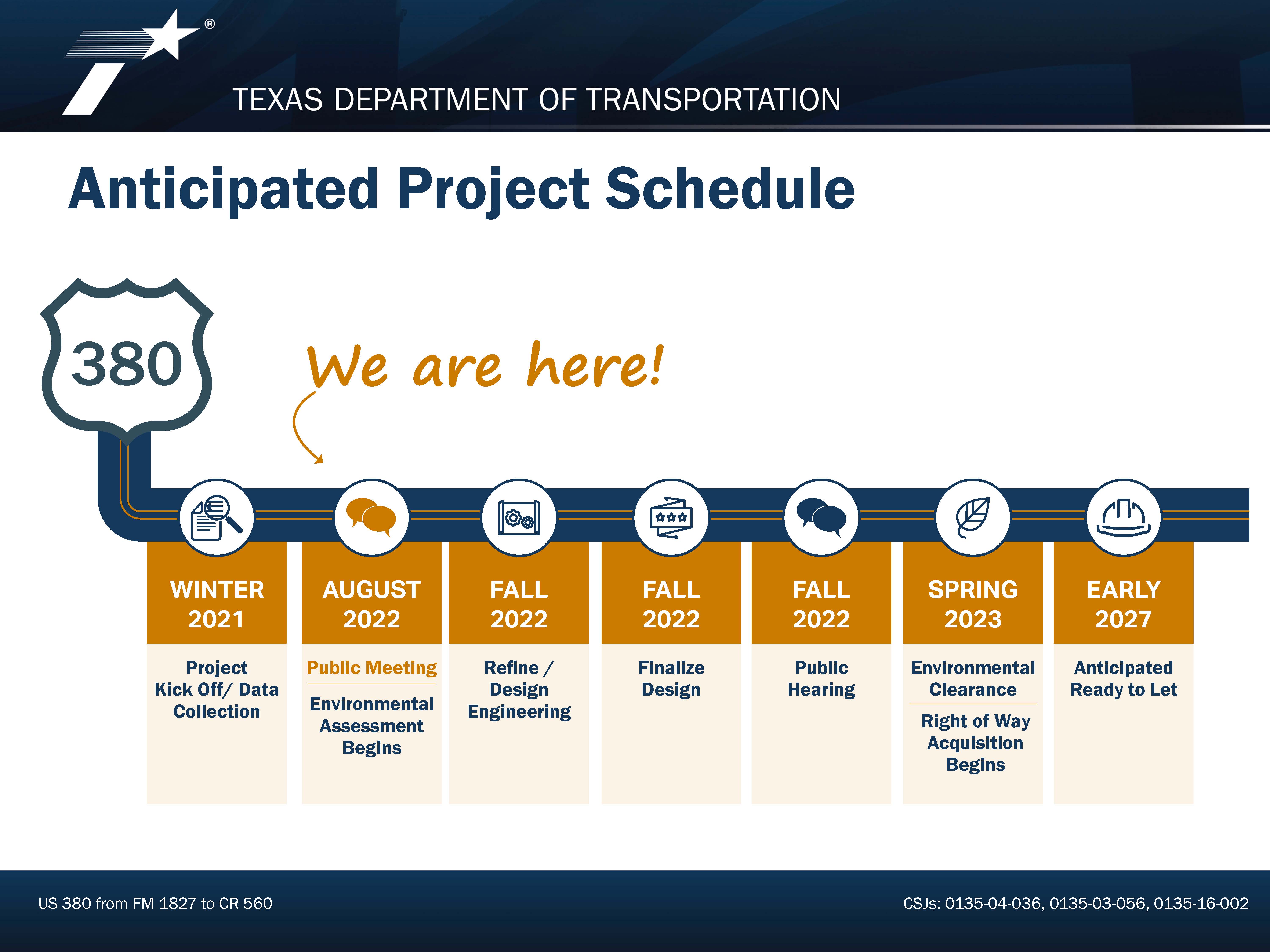 ®

TEXAS DEPARTMENT OF TRANSPORTATION

Anticipated Project Schedule

380

We are here!

WINTER 2021

Project Kick Off/ Data Collection

AUGUST 2022

Public Meeting

Environmental Assessment Begins

FALL 2022

Refine / Design Engineering

FALL 2022

Finalize Design

FALL 2022

Public Hearing

SPRING 2023

Environmental Clearance

Right of Way Acquisition Begins

EARLY 2027

Anticipated Ready to Let

US 380 from FM 1827 to CR 560

CSJs: 0135-04-036, 0135-03-056, 0135-16-002